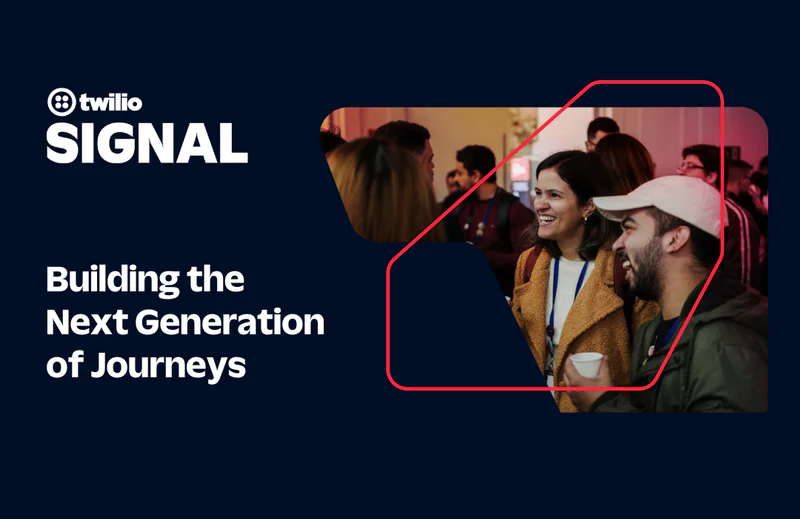 twilio
SIGNAL

Building the Next Generation of Journeys